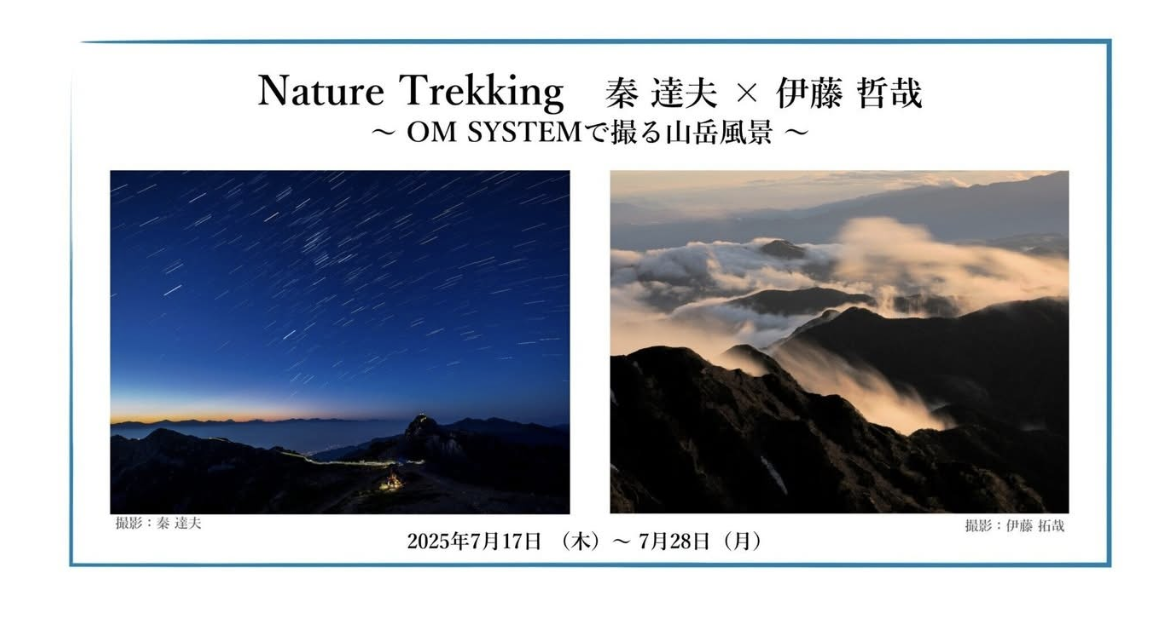 Nature Trekking　秦 達夫 × 伊藤 哲哉
～ OM SYSTEMで撮る山岳風景 ～

撮影：秦 達夫

撮影：伊藤 拓哉

2025年7月17日（木）～ 7月28日（月）